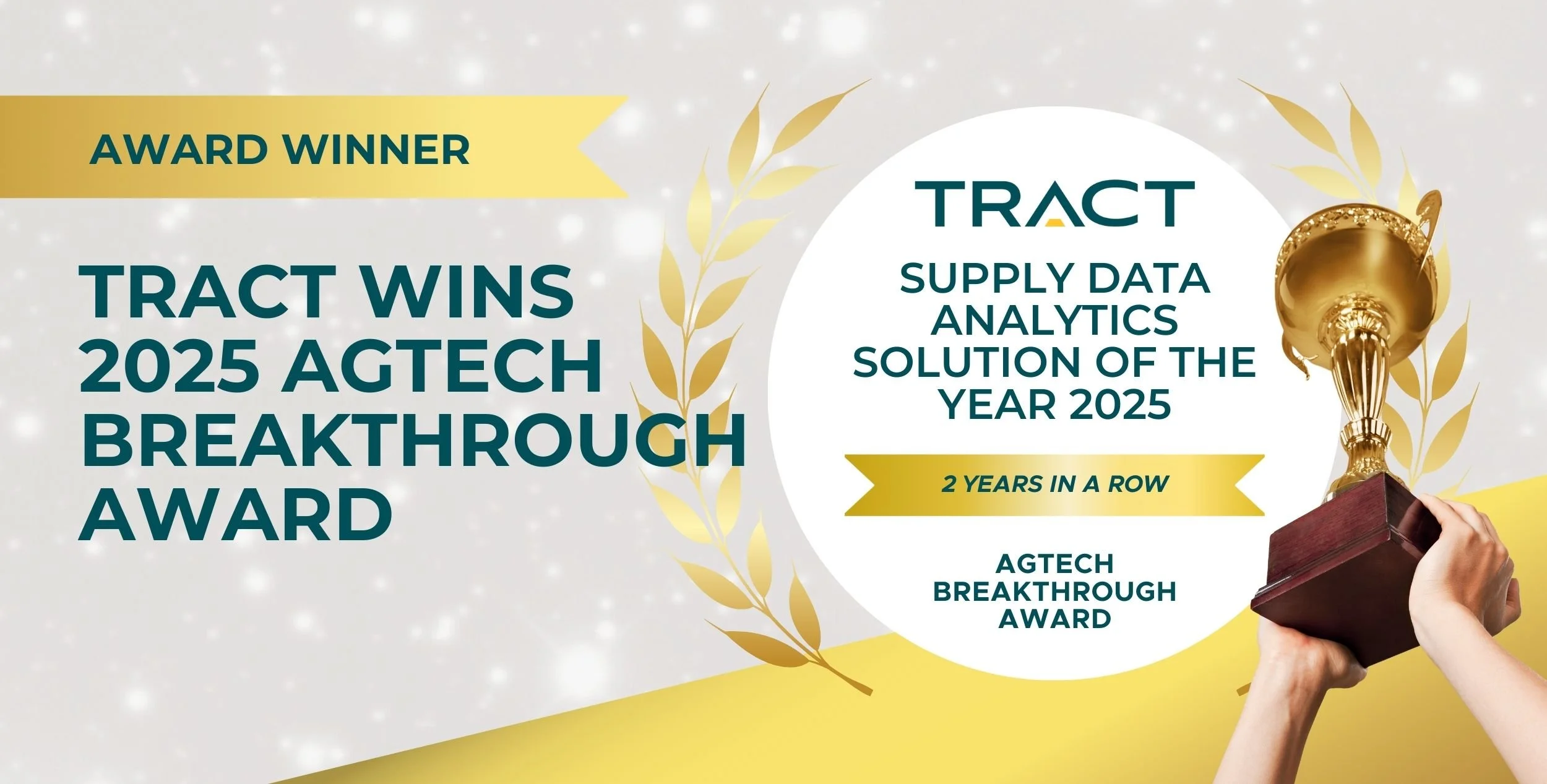 AWARD WINNER

TRACT WINS 2025 AGTECH BREAKTHROUGH AWARD

TRACT

SUPPLY DATA ANALYTICS SOLUTION OF THE YEAR 2025

2 YEARS IN A ROW

AGTECH BREAKTHROUGH AWARD